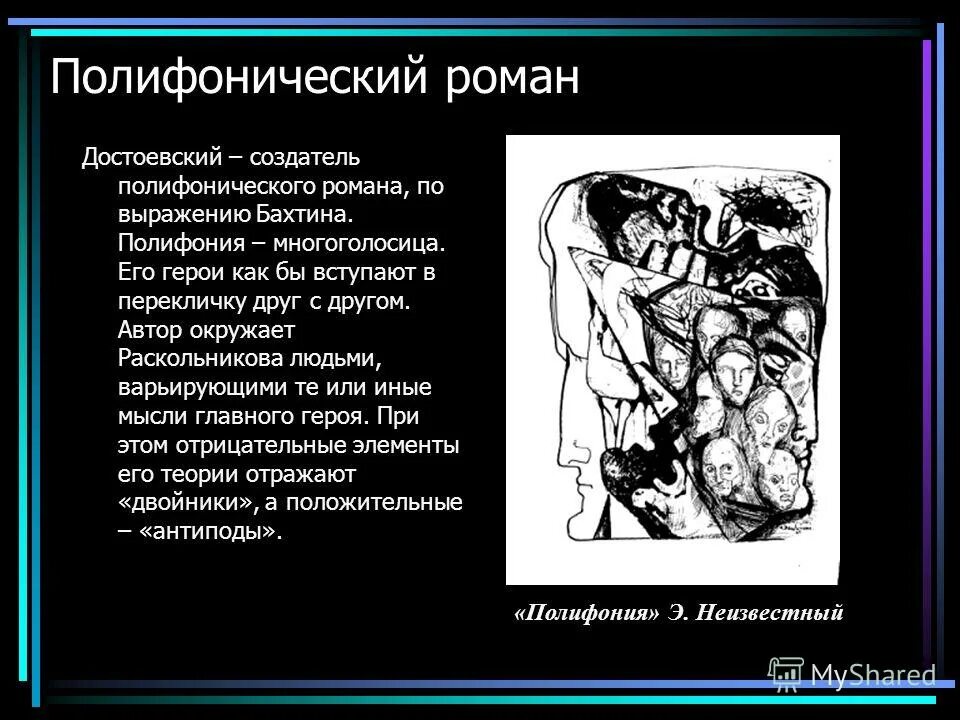 Полифонический роман

Достоевский – создатель полифонического романа, по выражению Бахтина. Полифония – многоголосица. Его герои как бы вступают в перекличку друг с другом. Автор окружает Раскольникова людьми, варьирующими те или иные мысли главного героя. При этом отрицательные элементы его теории отражают «двойники», а положительные – «антиподы».

«Полифония» Э. Неизвестный

MyShared